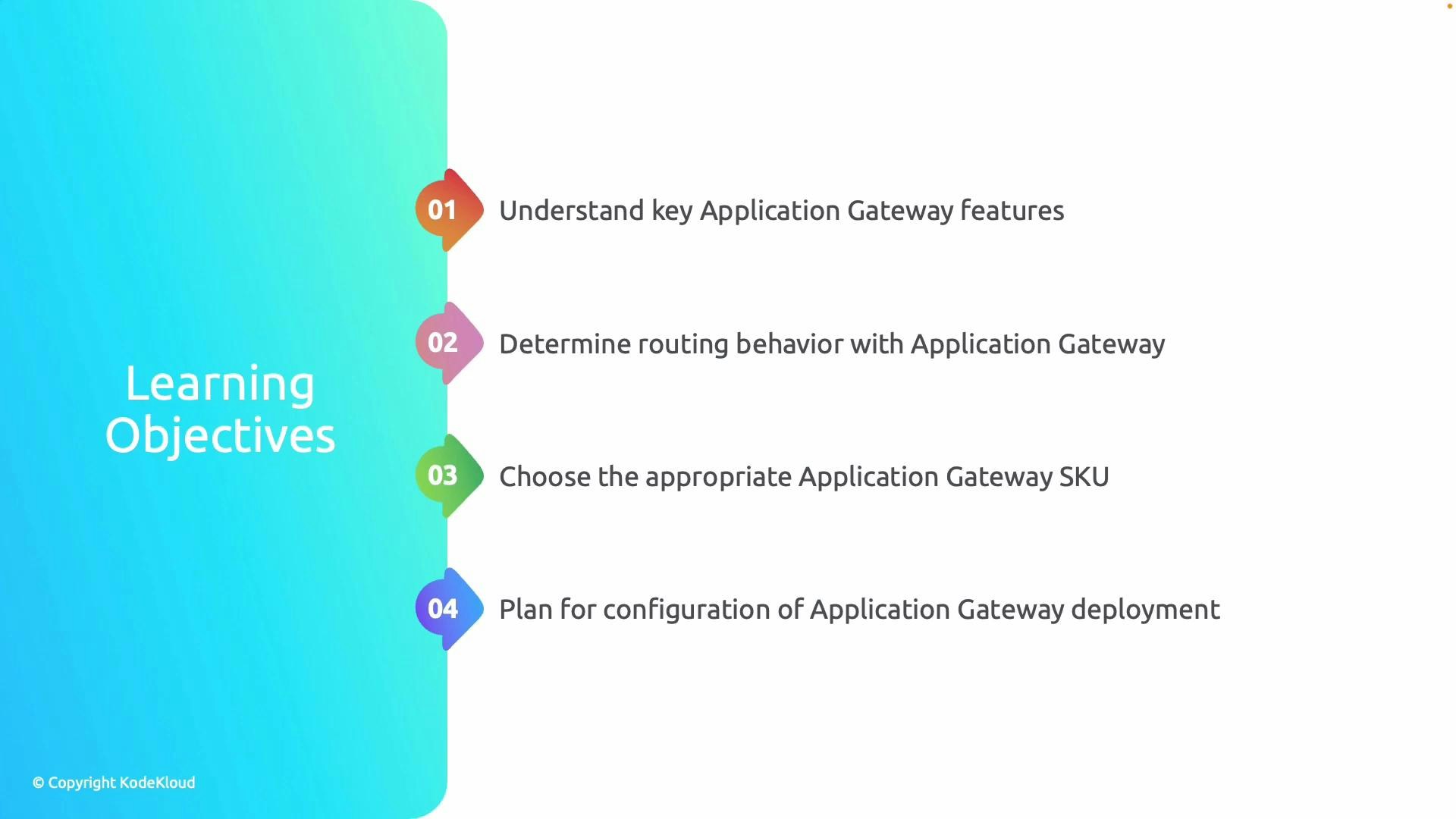 Learning Objectives

01 Understand key Application Gateway features

02 Determine routing behavior with Application Gateway

03 Choose the appropriate Application Gateway SKU

04 Plan for configuration of Application Gateway deployment

© Copyright KodeKloud